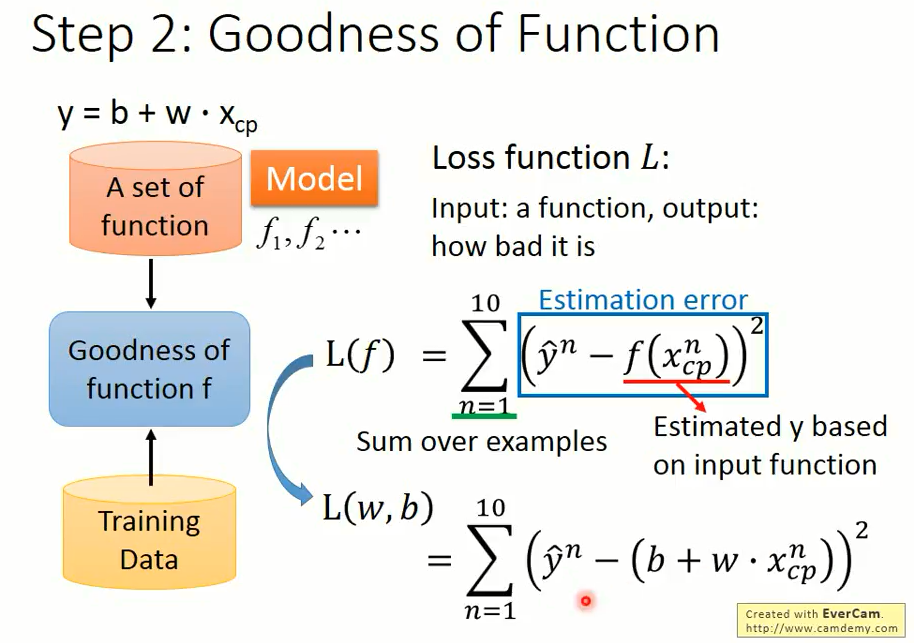 Step 2: Goodness of Function

$y = b + w \cdot x_{cp}$

A set of function

Model

$f_1, f_2 \cdots$

Goodness of function f

Training Data

Loss function $L$:

Input: a function, output: how bad it is

Estimation error

$L(f) = \sum_{n=1}^{10} \left(\hat{y}^n - f(x_{cp}^n)\right)^2$

Sum over examples

Estimated y based on input function

$L(w, b) = \sum_{n=1}^{10} \left(\hat{y}^n - (b + w \cdot x_{cp}^n)\right)^2$

Created with EverCam.
http://www.camdemy.com